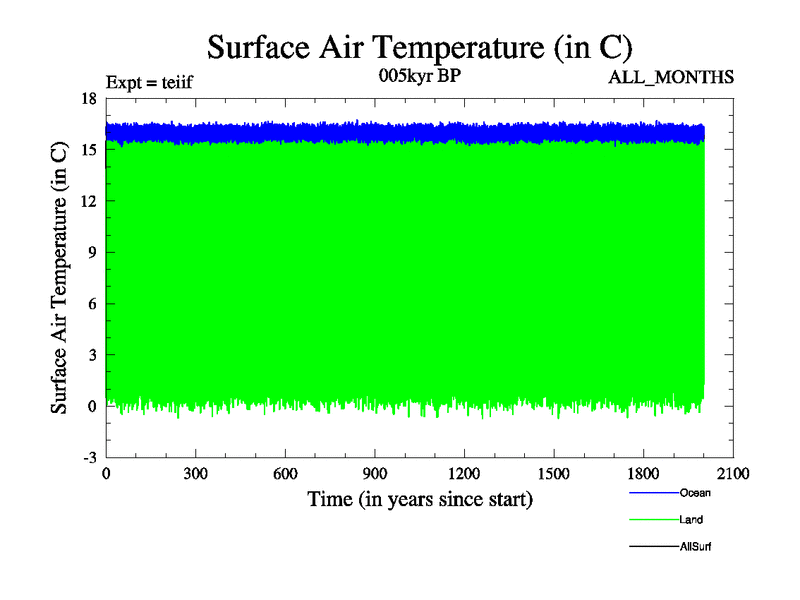 Surface Air Temperature (in C)

Expt = teiif

005kyr BP

ALL_MONTHS

Surface Air Temperature (in C)

18
15
12
9
6
3
0
-3

0
300
600
900
1200
1500
1800
2100

Time (in years since start)

Ocean
Land
AllSurf